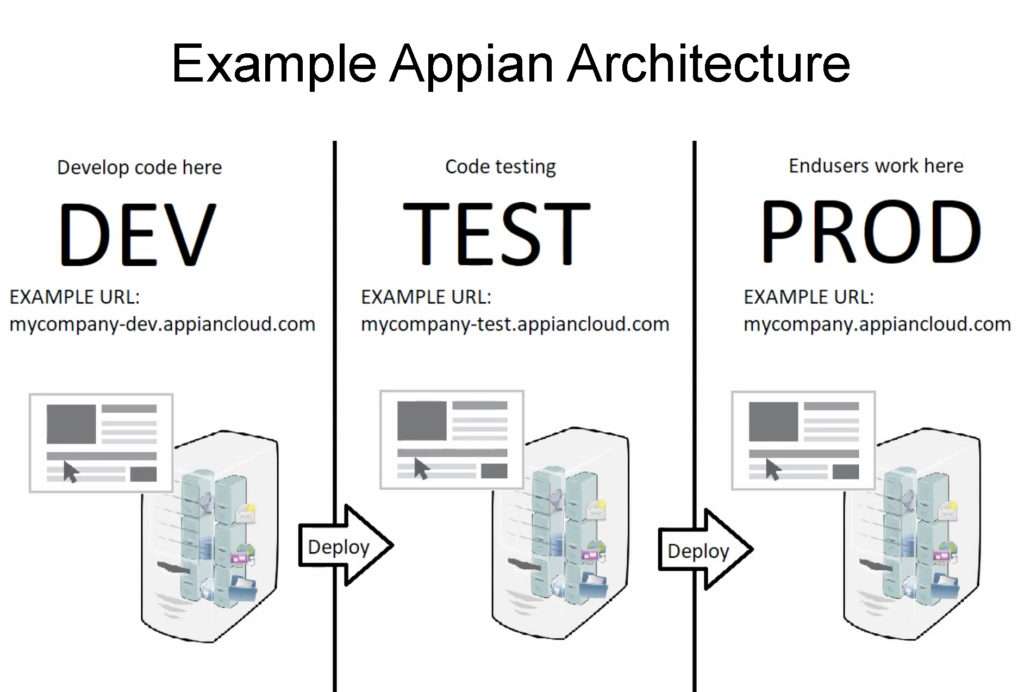 Example Appian Architecture

Develop code here

DEV

EXAMPLE URL:
mycompany-dev.appiancloud.com

Deploy

Code testing

TEST

EXAMPLE URL:
mycompany-test.appiancloud.com

Deploy

Endusers work here

PROD

EXAMPLE URL:
mycompany.appiancloud.com